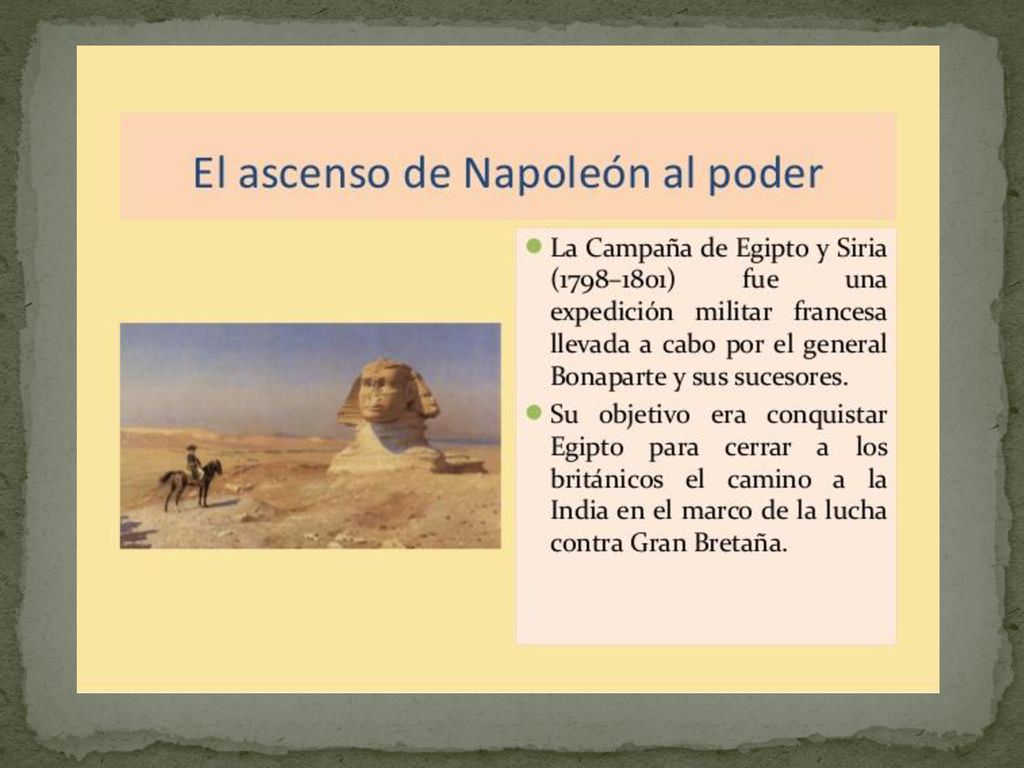 El ascenso de Napoleón al poder

La Campaña de Egipto y Siria (1798–1801) fue una expedición militar francesa llevada a cabo por el general Bonaparte y sus sucesores.

Su objetivo era conquistar Egipto para cerrar a los británicos el camino a la India en el marco de la lucha contra Gran Bretaña.